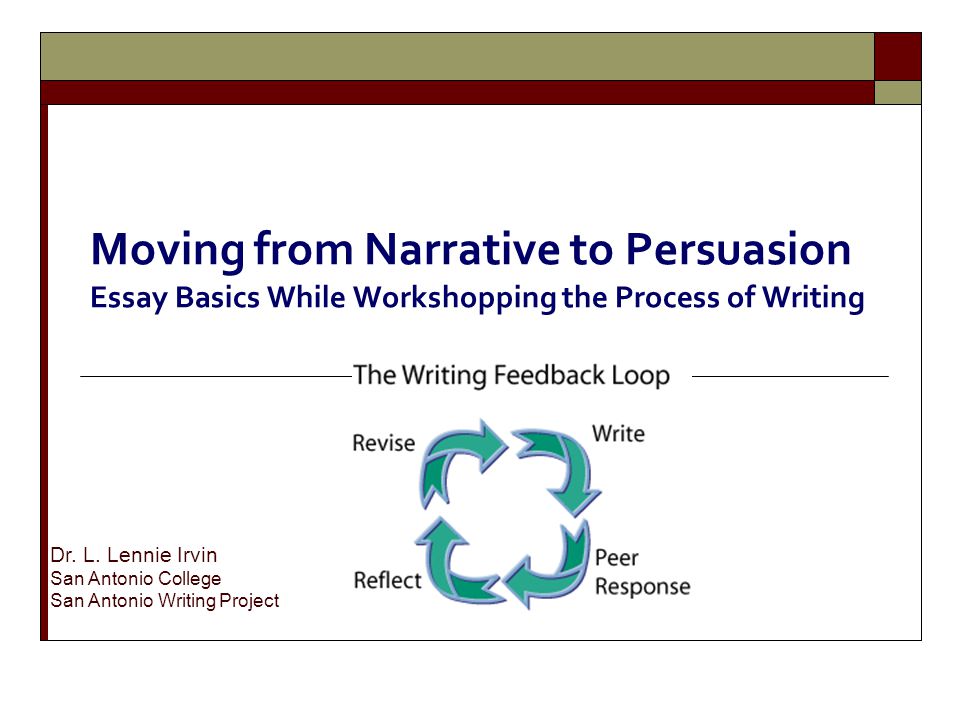 Moving from Narrative to Persuasion
Essay Basics While Workshopping the Process of Writing

The Writing Feedback Loop

Revise

Write

Peer Response

Reflect

Dr. L. Lennie Irvin
San Antonio College
San Antonio Writing Project